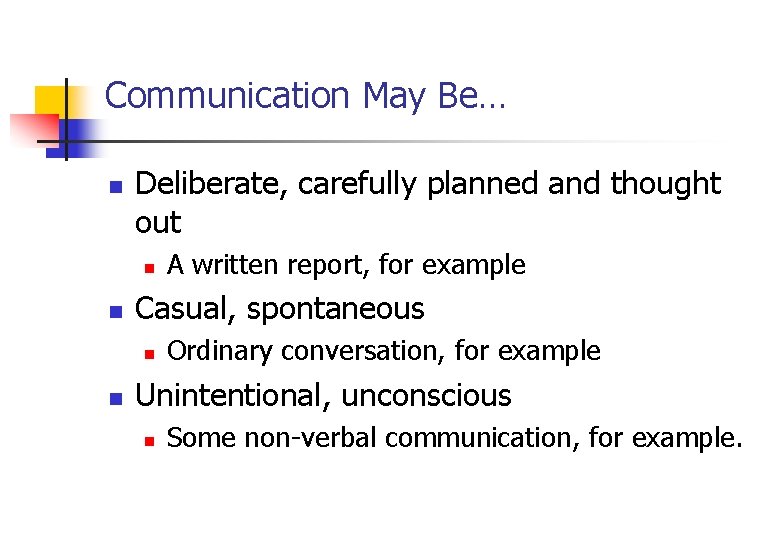 Communication May Be…

- Deliberate, carefully planned and thought out
  - A written report, for example
- Casual, spontaneous
  - Ordinary conversation, for example
- Unintentional, unconscious
  - Some non-verbal communication, for example.